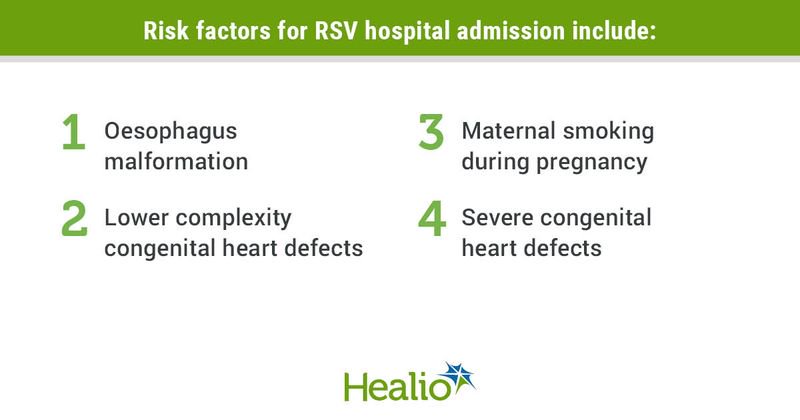 Risk factors for RSV hospital admission include:

1 Oesophagus malformation

2 Lower complexity congenital heart defects

3 Maternal smoking during pregnancy

4 Severe congenital heart defects

Healio